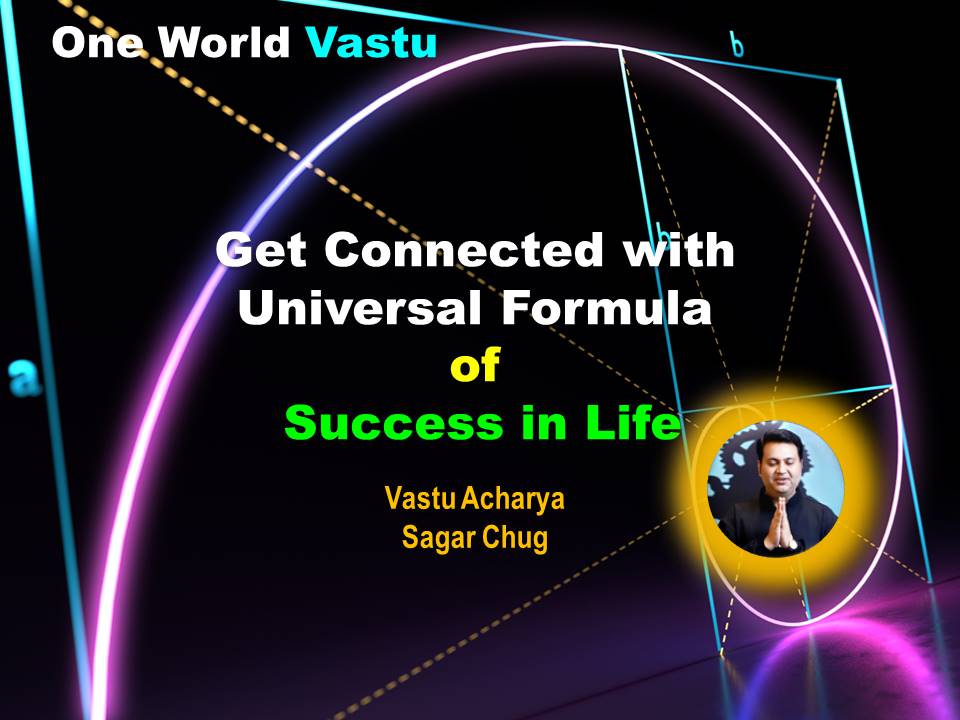 One World Vastu

b

b

a

Get Connected with Universal Formula of Success in Life

Vastu Acharya
Sagar Chug